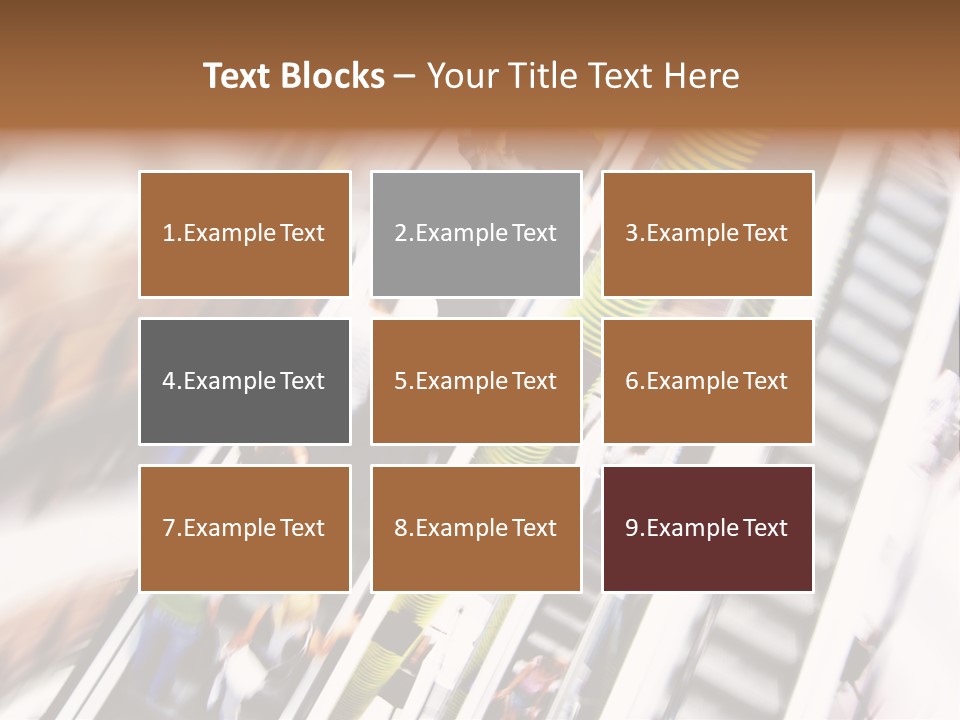 Text Blocks – Your Title Text Here

1.Example Text

2.Example Text

3.Example Text

4.Example Text

5.Example Text

6.Example Text

7.Example Text

8.Example Text

9.Example Text